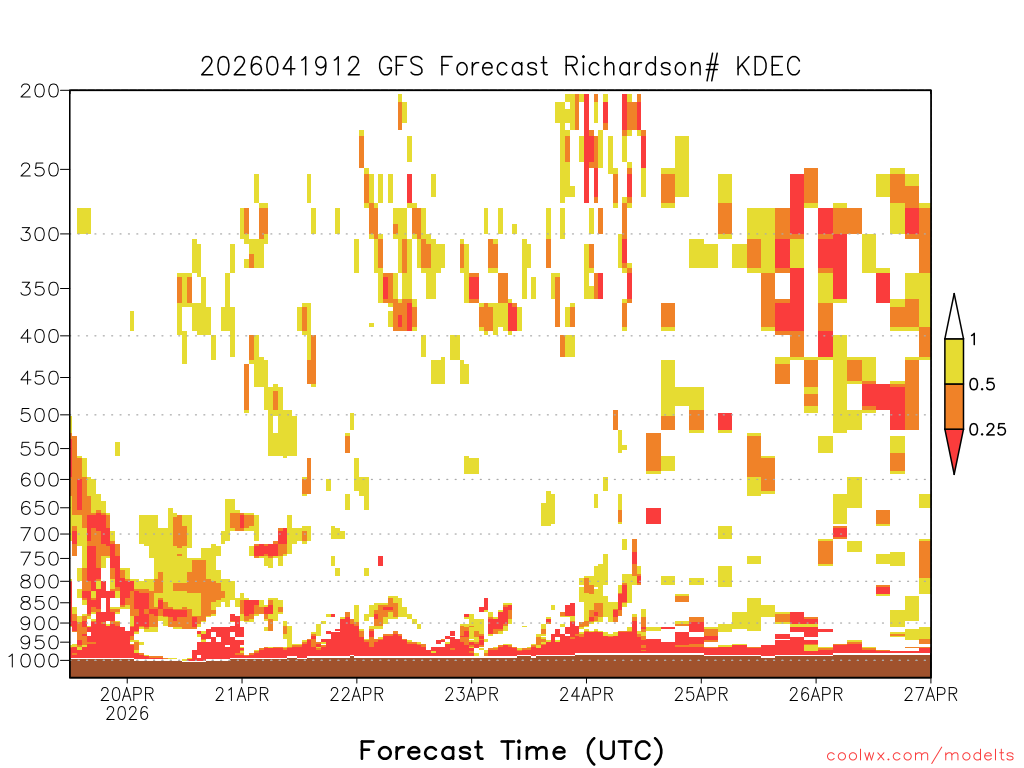 2026041912 GFS Forecast Richardson# KDEC

200
250
300
350
400
450
500
550
600
650
700
750
800
850
900
950
1000

1
0.5
0.25

20APR
2026
21APR
22APR
23APR
24APR
25APR
26APR
27APR

Forecast Time (UTC)

coolwx.com/modelts